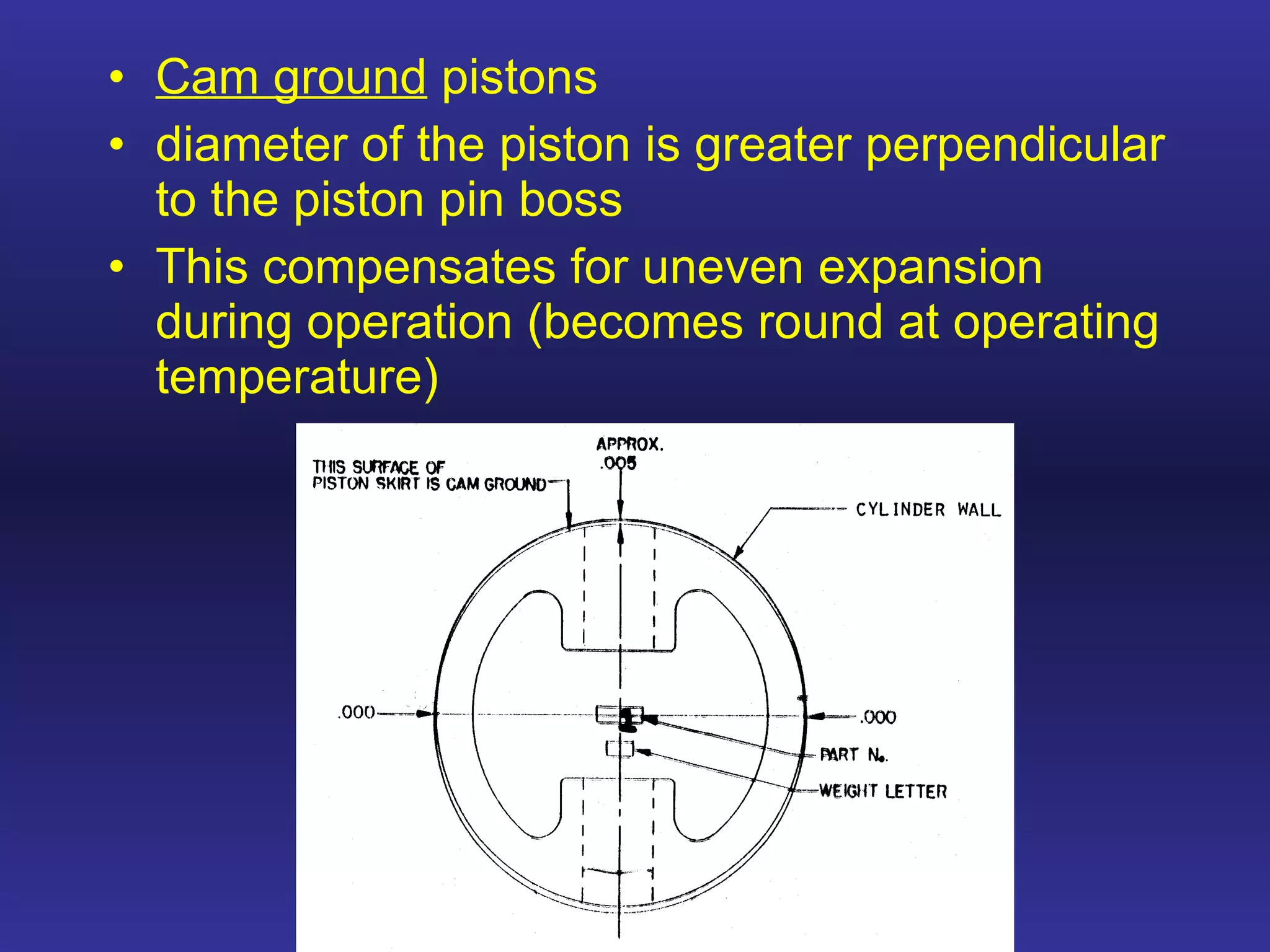 • Cam ground pistons
• diameter of the piston is greater perpendicular to the piston pin boss
• This compensates for uneven expansion during operation (becomes round at operating temperature)

APPROX.
.005

THIS SURFACE OF PISTON SKIRT IS CAM GROUND

CYLINDER WALL

.000

.000

PART No.

WEIGHT LETTER